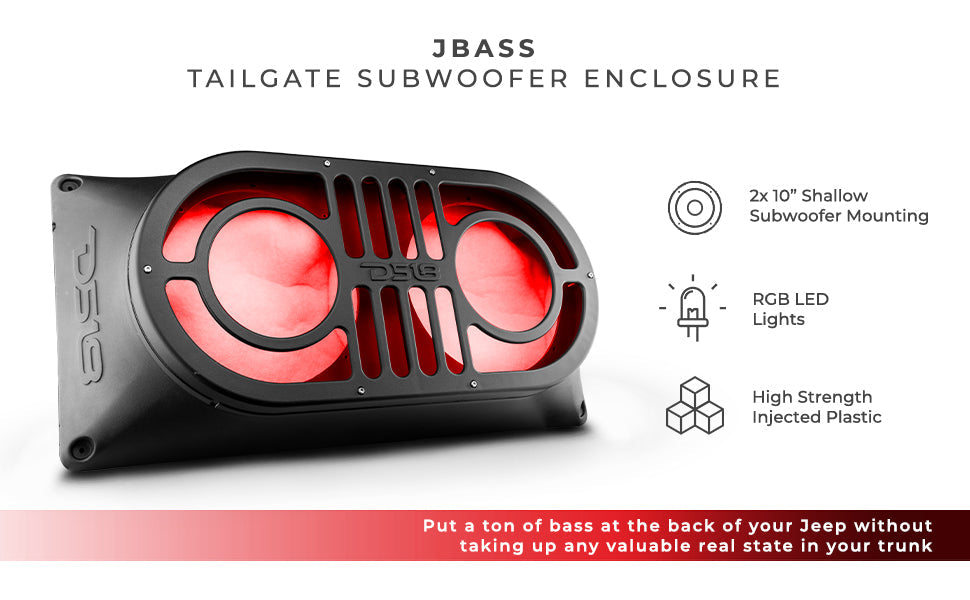 JBASS
TAILGATE SUBWOOFER ENCLOSURE

DS18

DS18

2x 10" Shallow Subwoofer Mounting

RGB LED Lights

High Strength Injected Plastic

Put a ton of bass at the back of your Jeep without taking up any valuable real state in your trunk